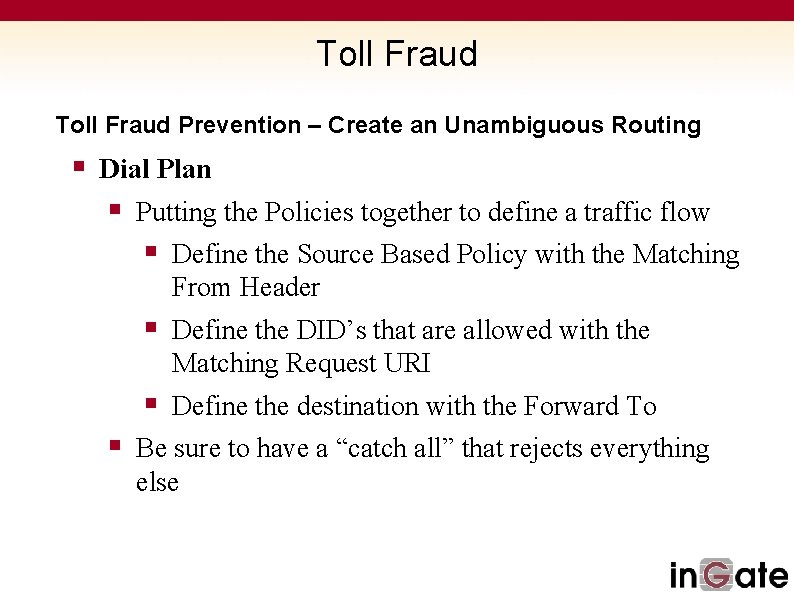 Toll Fraud

Toll Fraud Prevention – Create an Unambiguous Routing

- Dial Plan
  - Putting the Policies together to define a traffic flow
    - Define the Source Based Policy with the Matching From Header
    - Define the DID’s that are allowed with the Matching Request URI
    - Define the destination with the Forward To
  - Be sure to have a “catch all” that rejects everything else

inGate